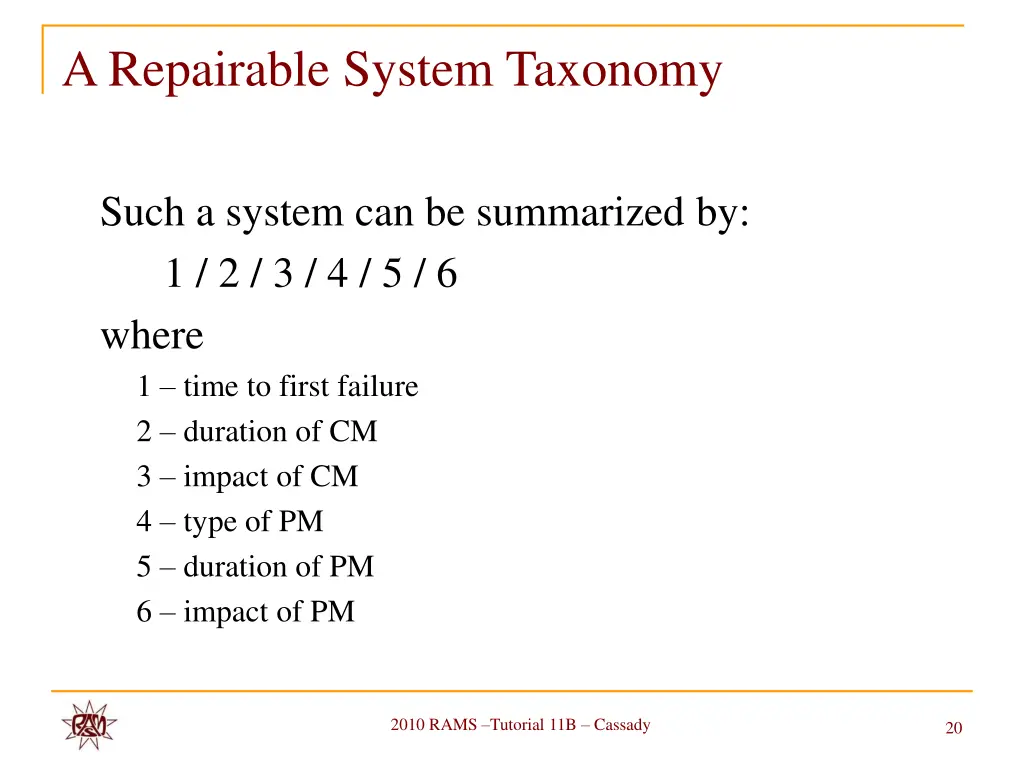 A Repairable System Taxonomy

Such a system can be summarized by:

1 / 2 / 3 / 4 / 5 / 6

where

1 – time to first failure
2 – duration of CM
3 – impact of CM
4 – type of PM
5 – duration of PM
6 – impact of PM

RAMS

2010 RAMS –Tutorial 11B – Cassady

20